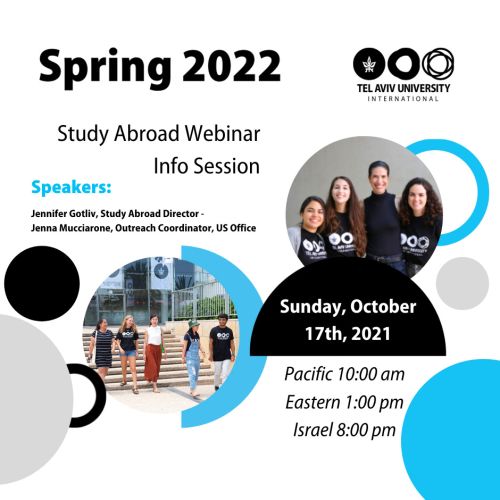 Spring 2022

TEL AVIV UNIVERSITY
INTERNATIONAL

Study Abroad Webinar
Info Session

Speakers:

Jennifer Gotliv, Study Abroad Director -
Jenna Mucciarone, Outreach Coordinator, US Office

Sunday, October 17th, 2021

Pacific 10:00 am
Eastern 1:00 pm
Israel 8:00 pm